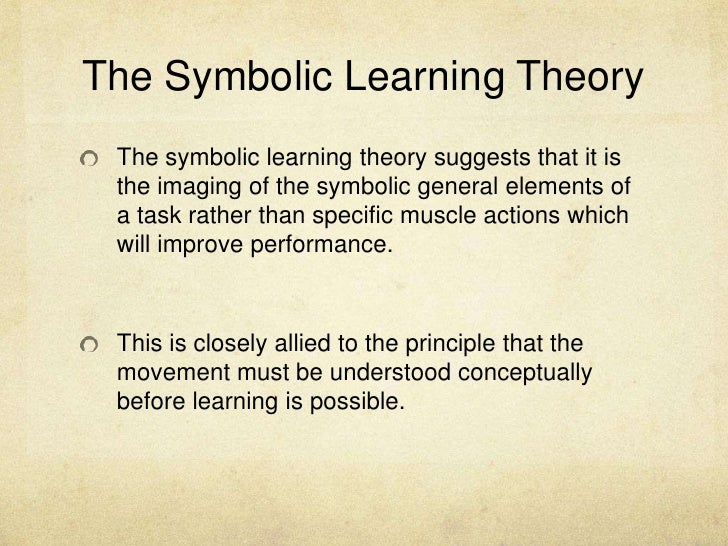 The Symbolic Learning Theory

The symbolic learning theory suggests that it is the imaging of the symbolic general elements of a task rather than specific muscle actions which will improve performance.

This is closely allied to the principle that the movement must be understood conceptually before learning is possible.